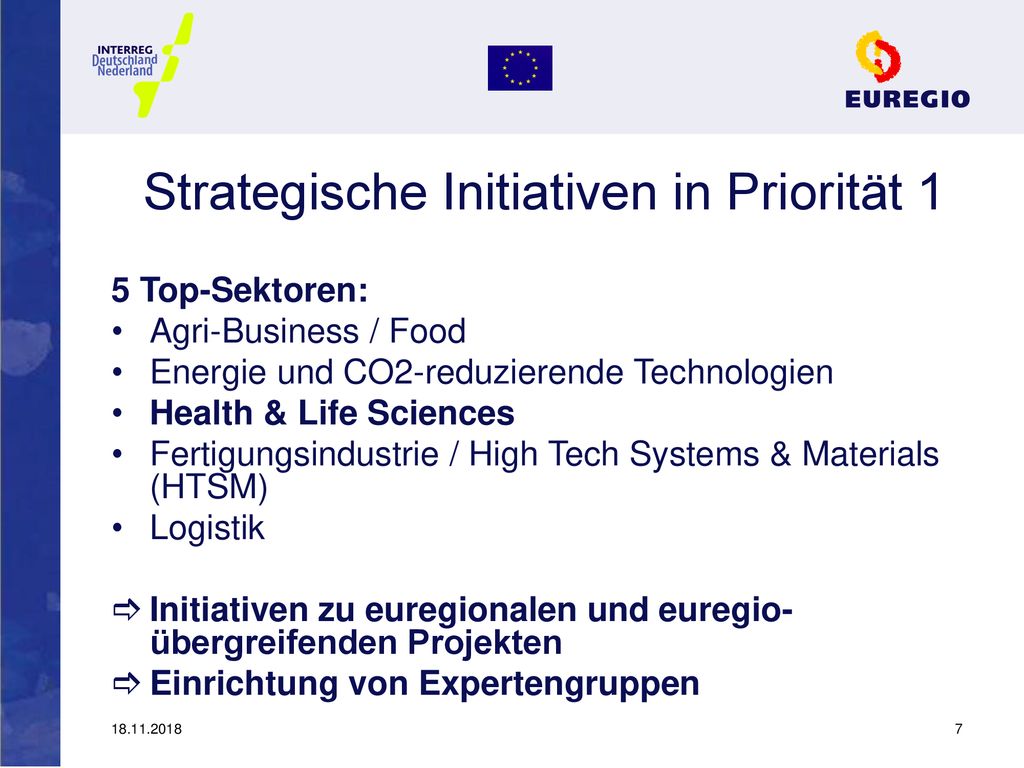 INTERREG
Deutschland
Nederland

EUREGIO

Strategische Initiativen in Priorität 1

5 Top-Sektoren:
• Agri-Business / Food
• Energie und CO2-reduzierende Technologien
• Health & Life Sciences
• Fertigungsindustrie / High Tech Systems & Materials (HTSM)
• Logistik

⇨ Initiativen zu euregionalen und euregio-übergreifenden Projekten
⇨ Einrichtung von Expertengruppen

18.11.2018

7